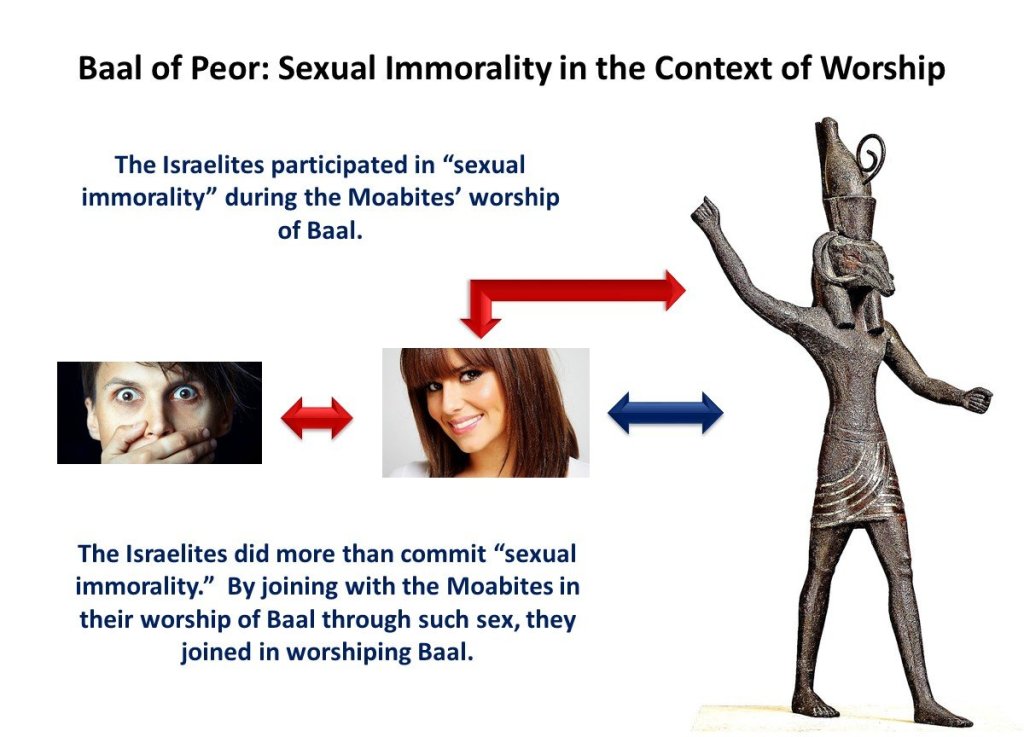 Baal of Peor: Sexual Immorality in the Context of Worship

The Israelites participated in “sexual immorality” during the Moabites’ worship of Baal.

The Israelites did more than commit “sexual immorality.” By joining with the Moabites in their worship of Baal through such sex, they joined in worshiping Baal.